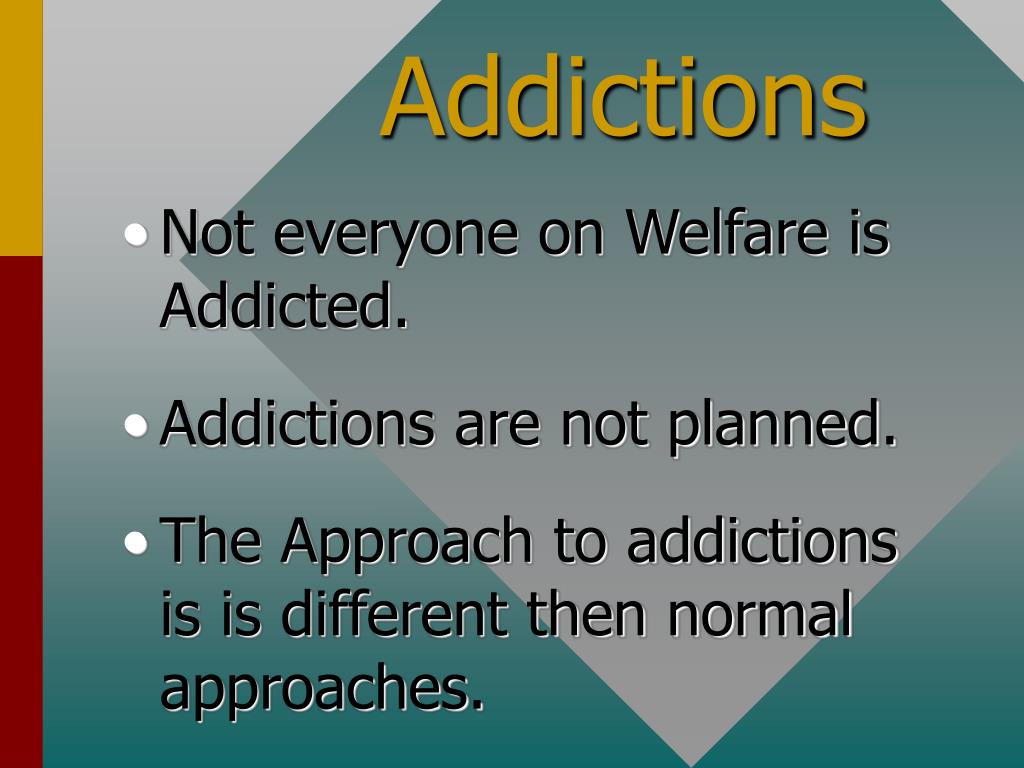 Addictions

• Not everyone on Welfare is Addicted.

• Addictions are not planned.

• The Approach to addictions is is different then normal approaches.